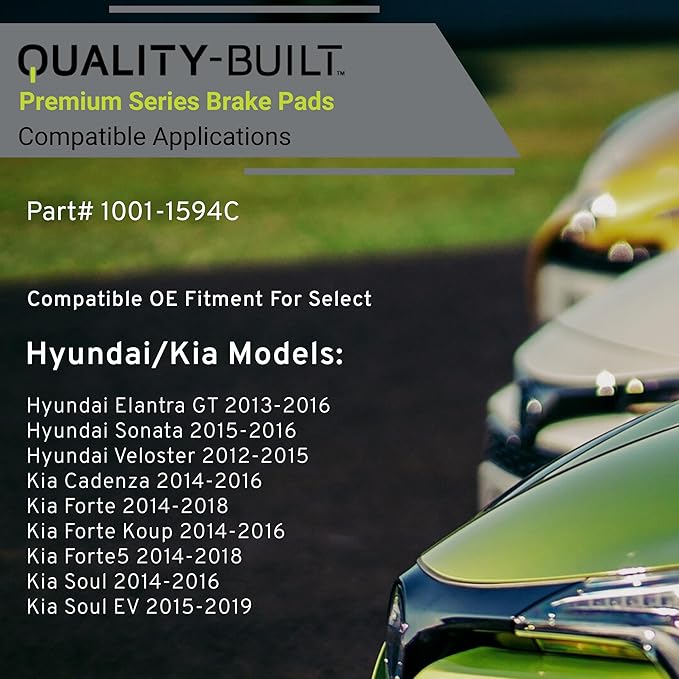 QUALITY-BUILT™
Premium Series Brake Pads
Compatible Applications

Part# 1001-1594C

Compatible OE Fitment For Select

Hyundai/Kia Models:

Hyundai Elantra GT 2013-2016
Hyundai Sonata 2015-2016
Hyundai Veloster 2012-2015
Kia Cadenza 2014-2016
Kia Forte 2014-2018
Kia Forte Koup 2014-2016
Kia Forte5 2014-2018
Kia Soul 2014-2016
Kia Soul EV 2015-2019